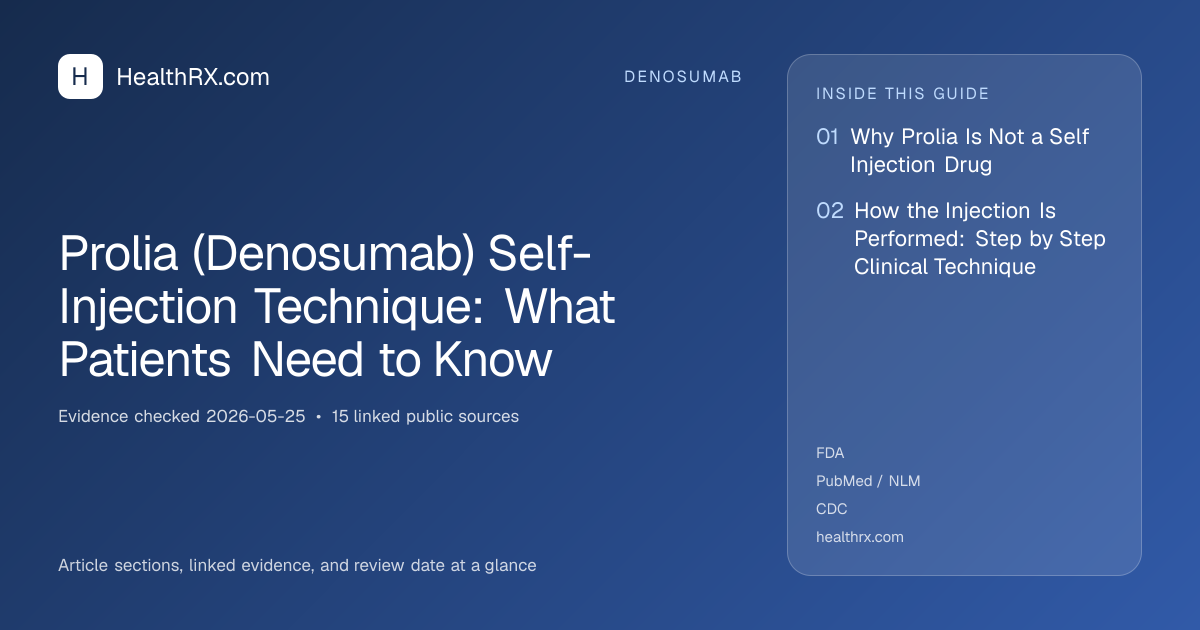 H HealthRX.com

DENOSUMAB

Prolia (Denosumab) Self-Injection Technique: What Patients Need to Know

Evidence checked 2026-05-25 • 15 linked public sources

Article sections, linked evidence, and review date at a glance

INSIDE THIS GUIDE

01 Why Prolia Is Not a Self Injection Drug

02 How the Injection Is Performed: Step by Step Clinical Technique

FDA
PubMed / NLM
CDC
healthrx.com